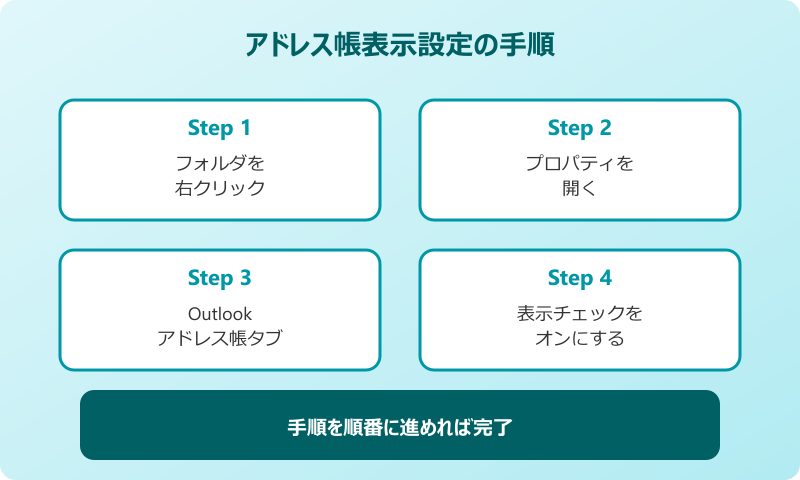 アドレス帳表示設定の手順

Step 1
フォルダを
右クリック

Step 2
プロパティを
開く

Step 3
Outlook
アドレス帳タブ

Step 4
表示チェックを
オンにする

手順を順番に進めれば完了